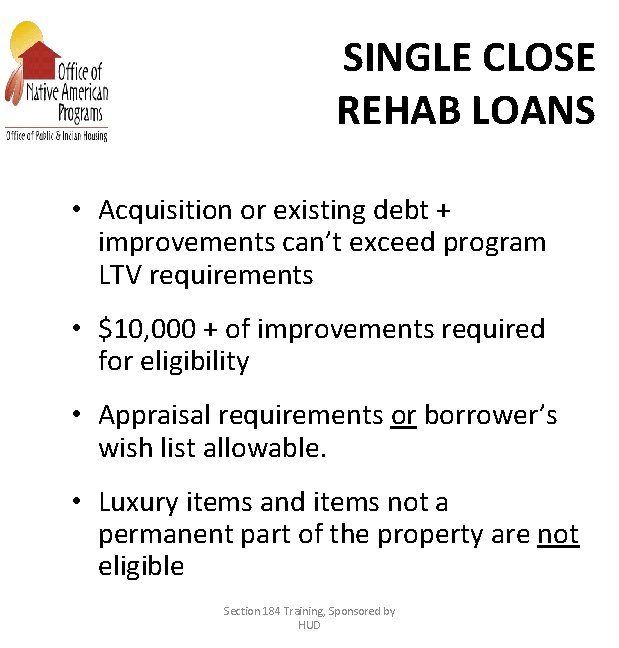 Office of Native American Programs
Office of Public & Indian Housing

SINGLE CLOSE REHAB LOANS

• Acquisition or existing debt + improvements can't exceed program LTV requirements

• \$10,000 + of improvements required for eligibility

• Appraisal requirements or borrower's wish list allowable.

• Luxury items and items not a permanent part of the property are not eligible

Section 184 Training, Sponsored by HUD